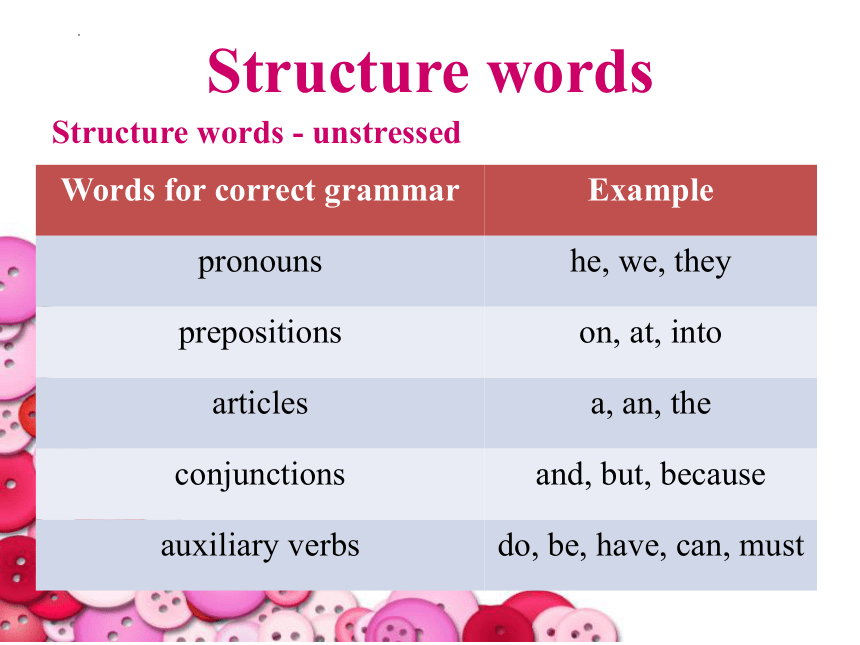 Structure words

Structure words - unstressed

| Words for correct grammar | Example |
|---|---|
| pronouns | he, we, they |
| prepositions | on, at, into |
| articles | a, an, the |
| conjunctions | and, but, because |
| auxiliary verbs | do, be, have, can, must |